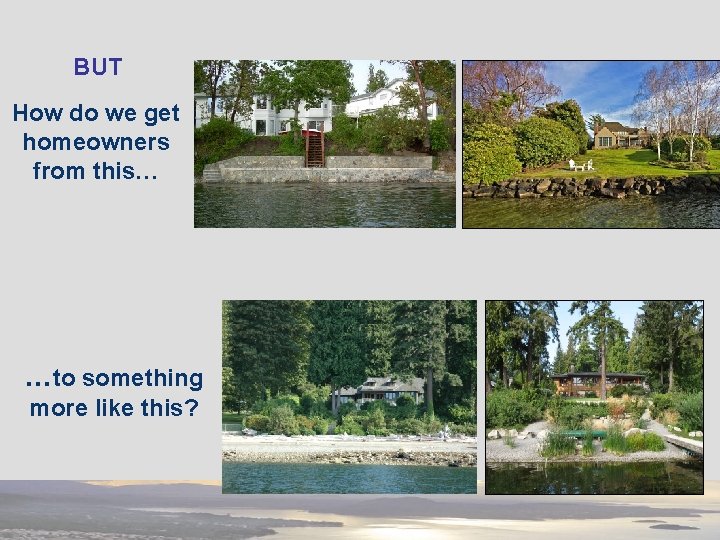 BUT

How do we get homeowners from this…

…to something more like this?